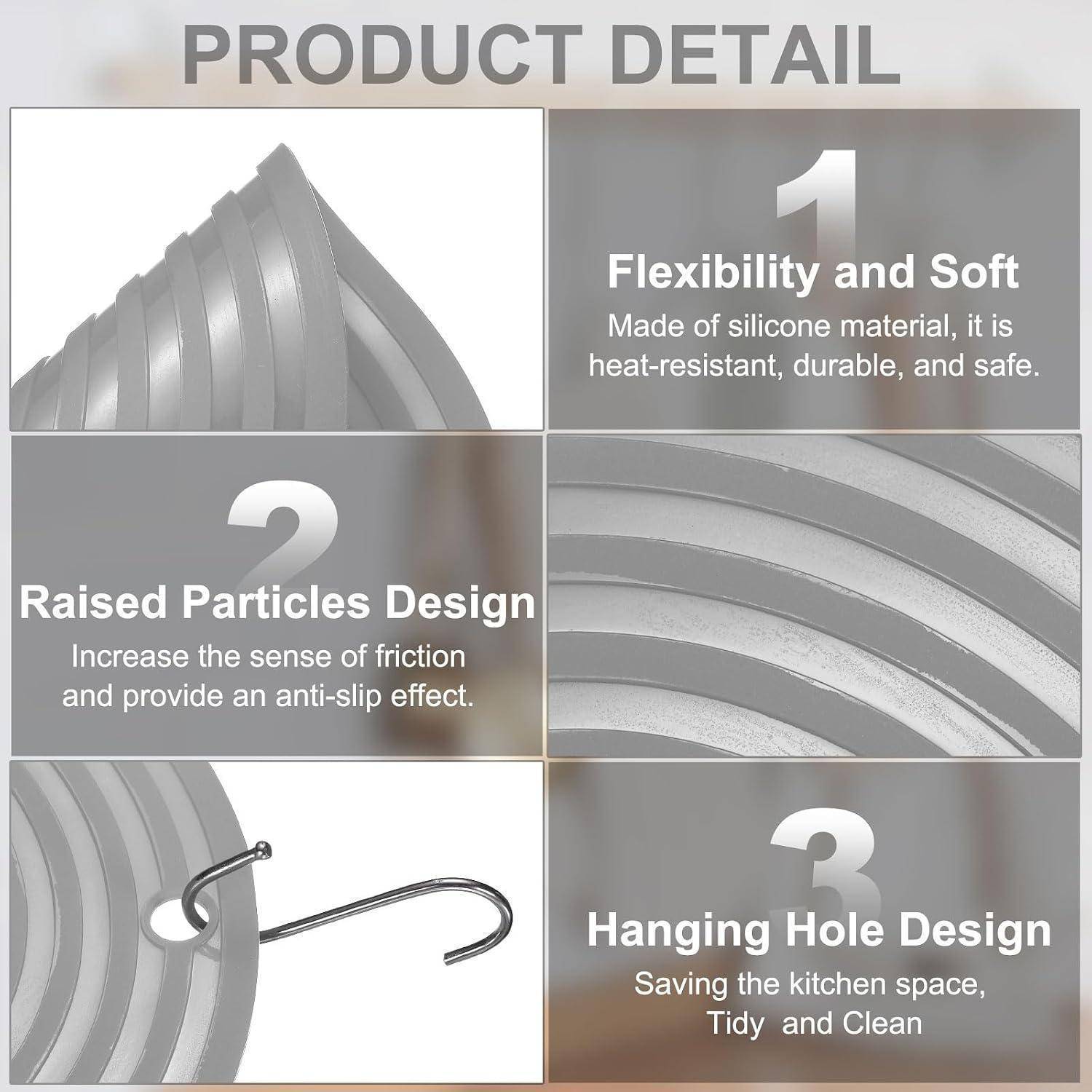 PRODUCT DETAIL

1

Flexibility and Soft

Made of silicone material, it is heat-resistant, durable, and safe.

2

Raised Particles Design

Increase the sense of friction and provide an anti-slip effect.

3

Hanging Hole Design

Saving the kitchen space, Tidy and Clean